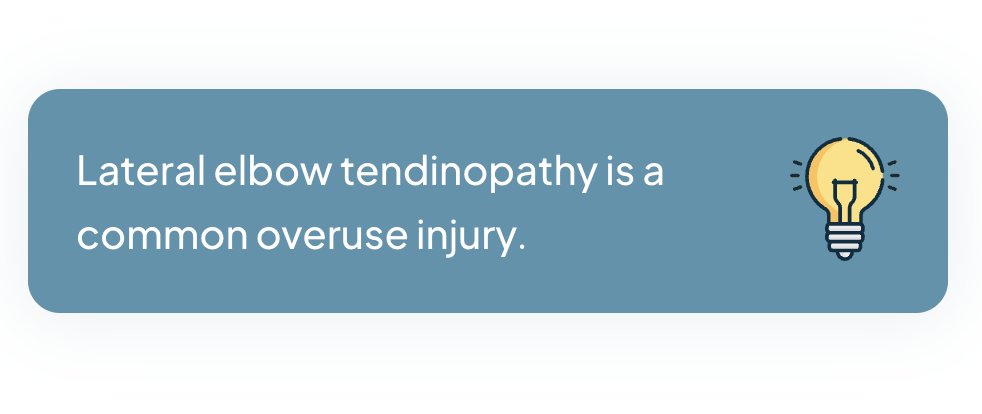 Lateral elbow tendinopathy is a common overuse injury.